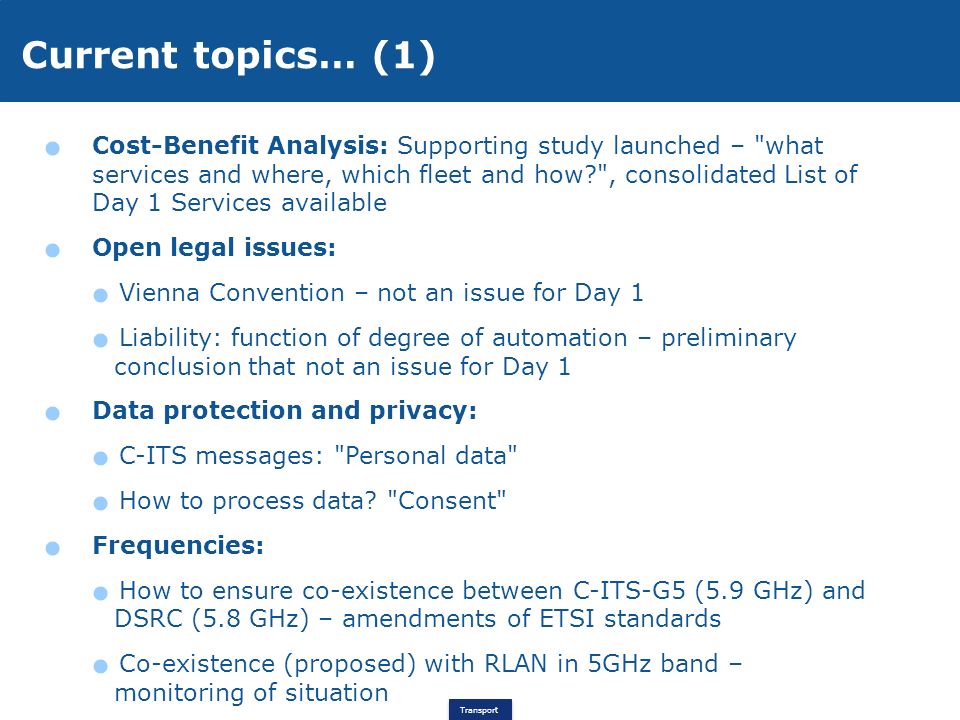 Current topics… (1)

Cost-Benefit Analysis: Supporting study launched – "what services and where, which fleet and how?", consolidated List of Day 1 Services available

Open legal issues:

Vienna Convention – not an issue for Day 1

Liability: function of degree of automation – preliminary conclusion that not an issue for Day 1

Data protection and privacy:

C-ITS messages: "Personal data"

How to process data? "Consent"

Frequencies:

How to ensure co-existence between C-ITS-G5 (5.9 GHz) and DSRC (5.8 GHz) – amendments of ETSI standards

Co-existence (proposed) with RLAN in 5GHz band – monitoring of situation

Transport